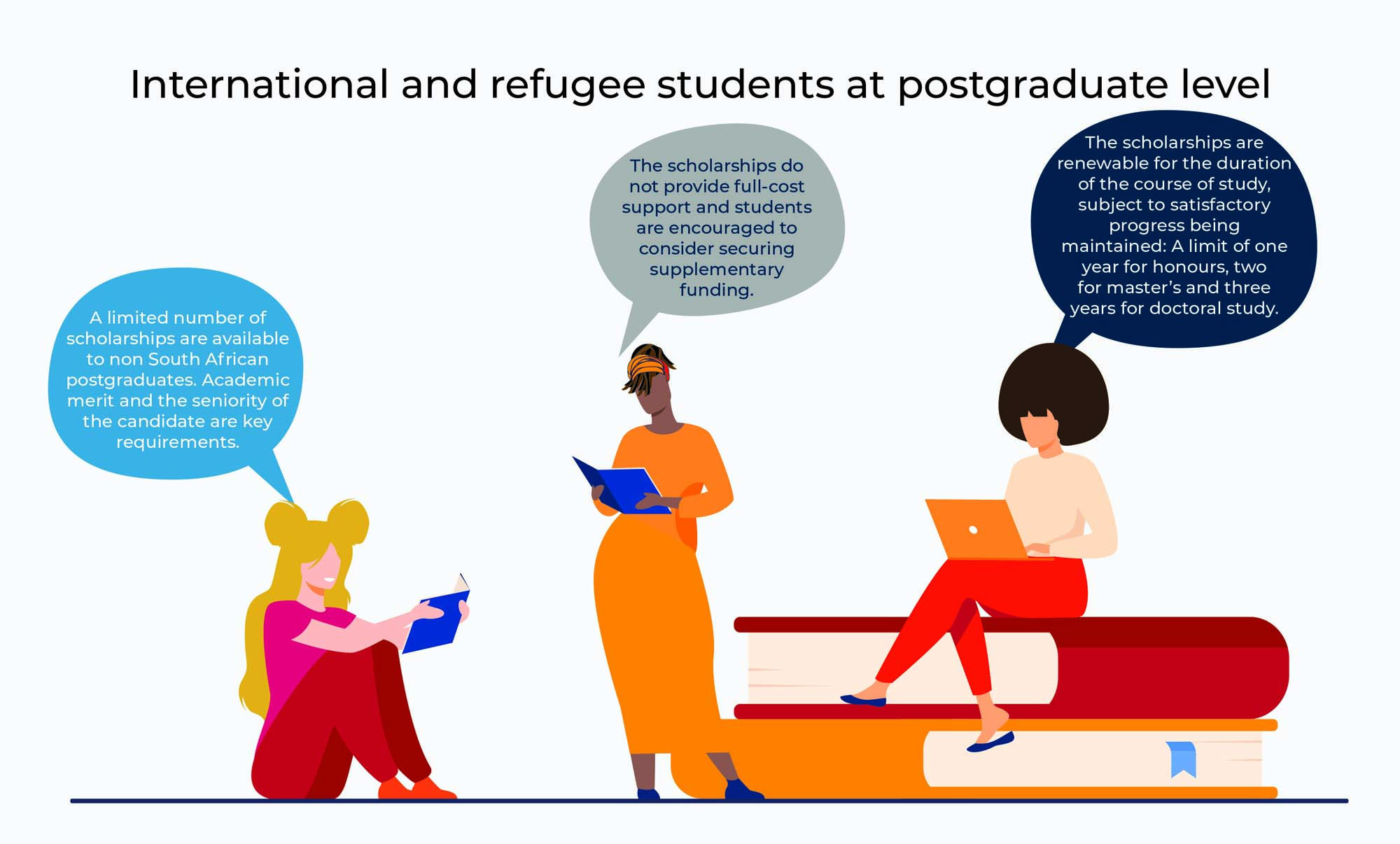 International and refugee students at postgraduate level

A limited number of scholarships are available to non South African postgraduates. Academic merit and the seniority of the candidate are key requirements.

The scholarships do not provide full-cost support and students are encouraged to consider securing supplementary funding.

The scholarships are renewable for the duration of the course of study, subject to satisfactory progress being maintained: A limit of one year for honours, two for master's and three years for doctoral study.